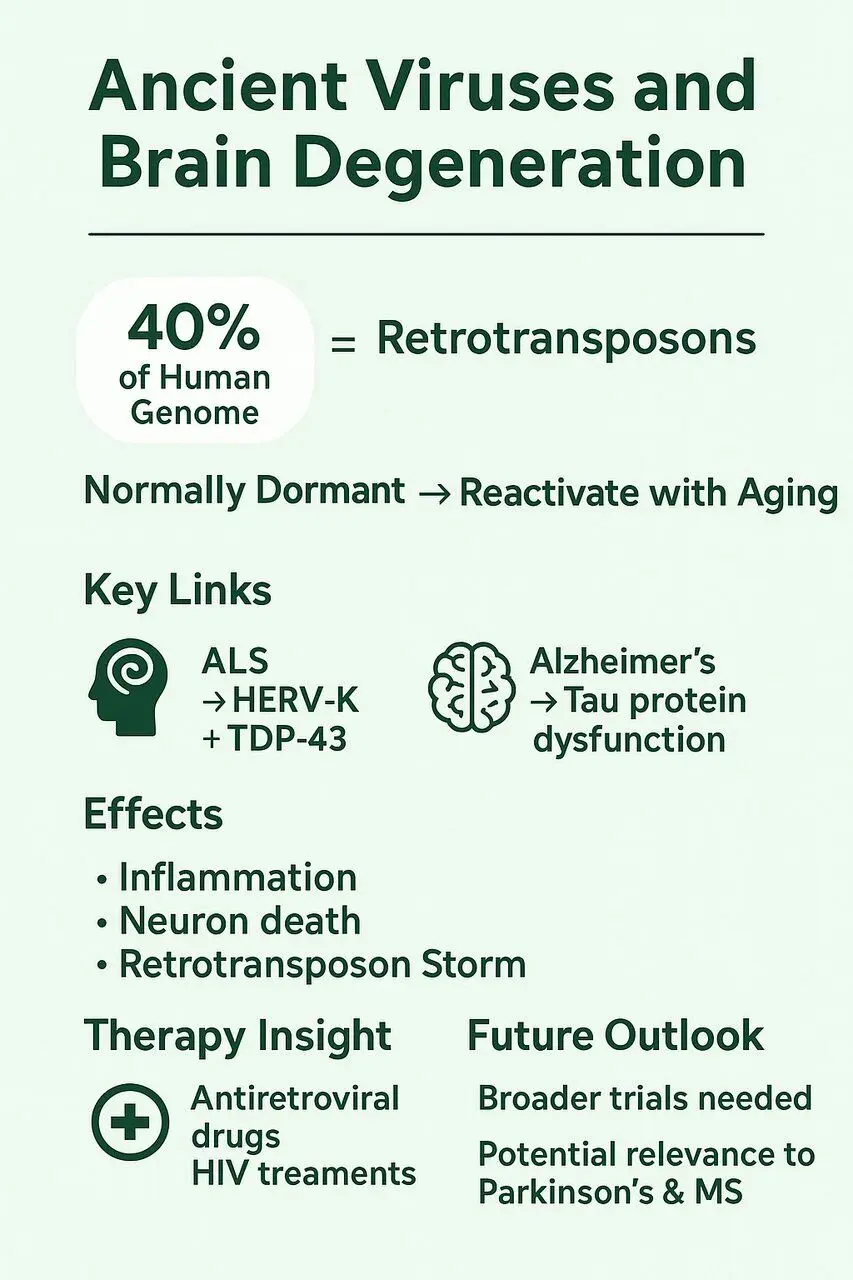 Ancient Viruses and Brain Degeneration

40% of Human Genome = Retrotransposons

Normally Dormant → Reactivate with Aging

Key Links

ALS → HERV-K + TDP-43

Alzheimer's → Tau protein dysfunction

Effects

• Inflammation
• Neuron death
• Retrotransposon Storm

Therapy Insight

Antiretroviral drugs HIV treaments

Future Outlook

Broader trials needed

Potential relevance to Parkinson's & MS